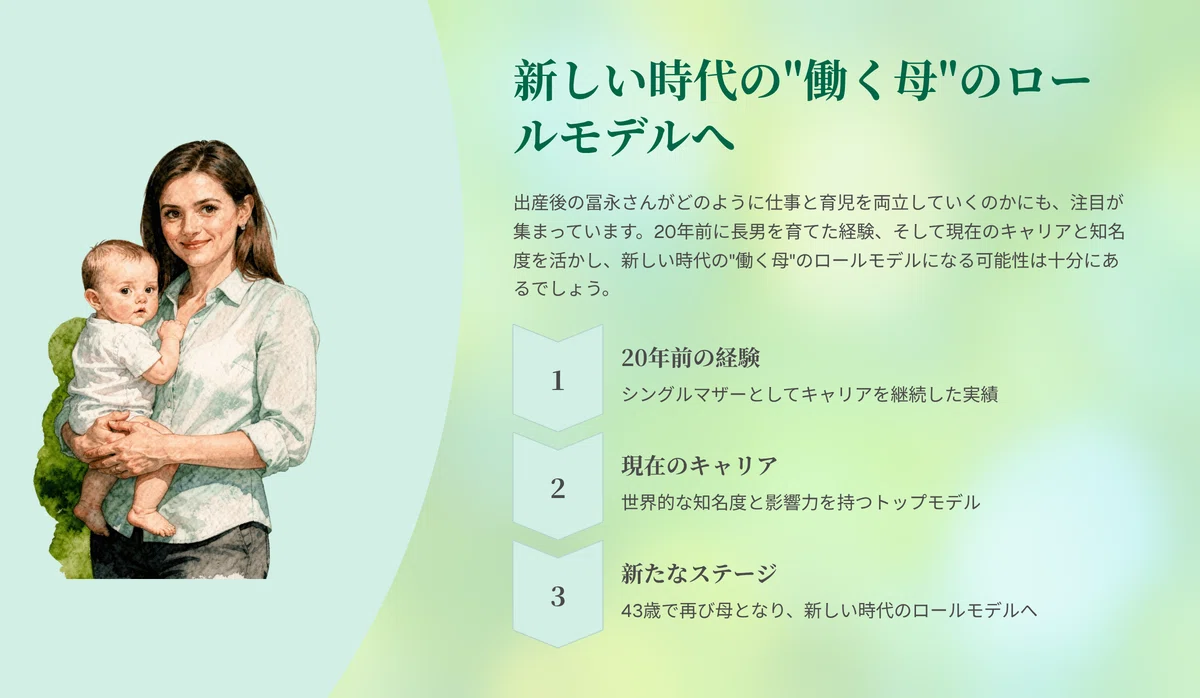 新しい時代の"働く母"のロールモデルへ

出産後の冨永さんがどのように仕事と育児を両立していくのかにも、注目が集まっています。20年前に長男を育てた経験、そして現在のキャリアと知名度を活かし、新しい時代の"働く母"のロールモデルになる可能性は十分にあるでしょう。

1

20年前の経験

シングルマザーとしてキャリアを継続した実績

2

現在のキャリア

世界的な知名度と影響力を持つトップモデル

3

新たなステージ

43歳で再び母となり、新しい時代のロールモデルへ